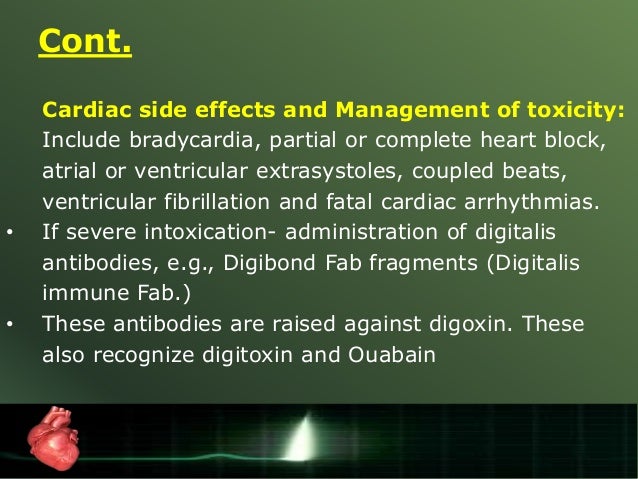 Cont.

Cardiac side effects and Management of toxicity: Include bradycardia, partial or complete heart block, atrial or ventricular extrasystoles, coupled beats, ventricular fibrillation and fatal cardiac arrhythmias.

• If severe intoxication- administration of digitalis antibodies, e.g., Digibond Fab fragments (Digitalis immune Fab.)

• These antibodies are raised against digoxin. These also recognize digitoxin and Ouabain